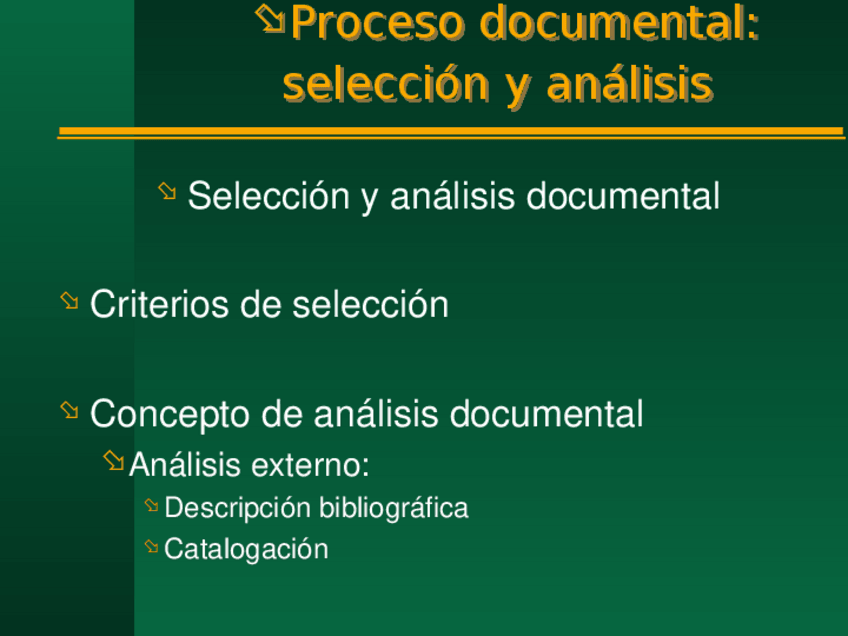 Proceso documental: selección y análisis

Selección y análisis documental

Criterios de selección

Concepto de análisis documental

Análisis externo:

Descripción bibliográfica

Catalogación